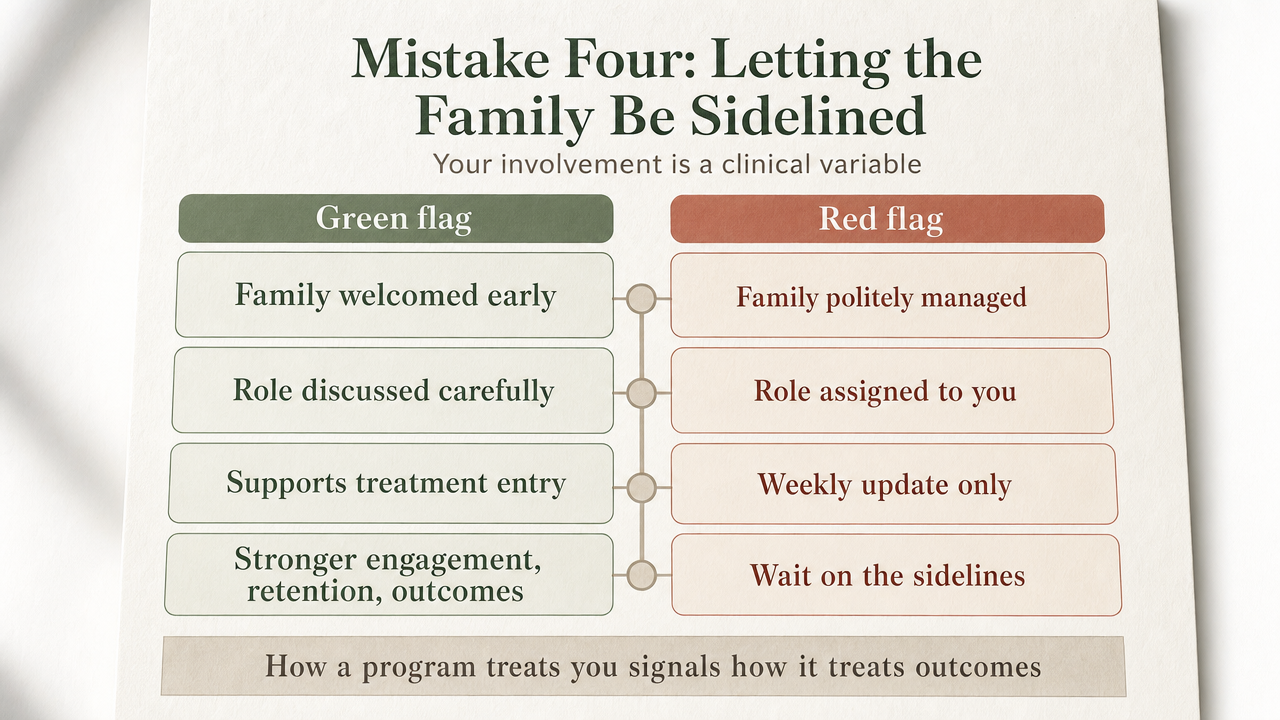 Mistake Four: Letting the Family Be Sidelined

Your involvement is a clinical variable

| Green flag | Red flag |
|---|---|
| Family welcomed early | Family politely managed |
| Role discussed carefully | Role assigned to you |
| Supports treatment entry | Weekly update only |
| Stronger engagement, retention, outcomes | Wait on the sidelines |

How a program treats you signals how it treats outcomes